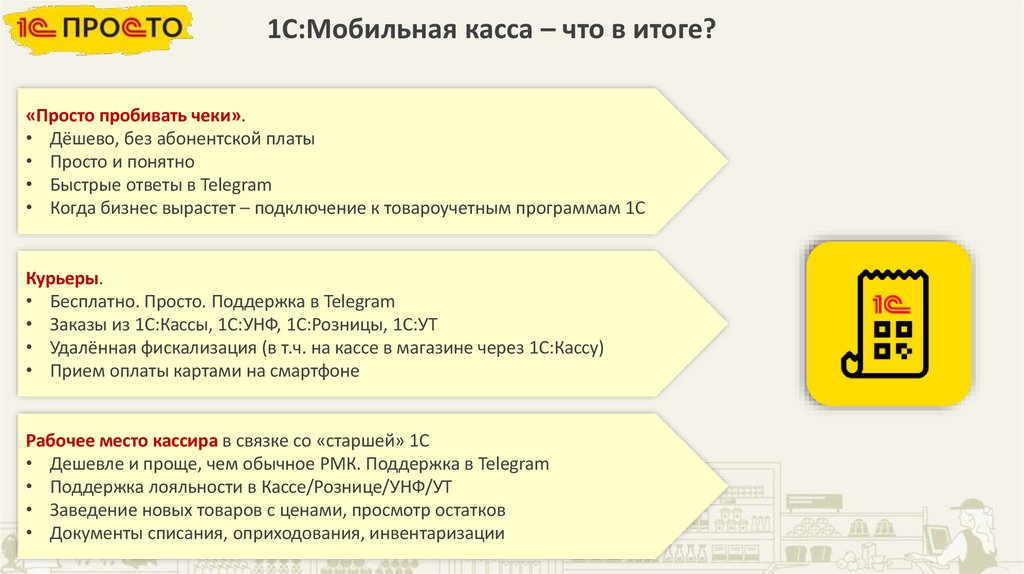 1С ПРОСТО

1С:Мобильная касса – что в итоге?

«Просто пробивать чеки».
• Дёшево, без абонентской платы
• Просто и понятно
• Быстрые ответы в Telegram
• Когда бизнес вырастет – подключение к товароучетным программам 1С

Курьеры.
• Бесплатно. Просто. Поддержка в Telegram
• Заказы из 1С:Кассы, 1С:УНФ, 1С:Розницы, 1С:УТ
• Удалённая фискализация (в т.ч. на кассе в магазине через 1С:Кассу)
• Прием оплаты картами на смартфоне

Рабочее место кассира в связке со «старшей» 1С
• Дешевле и проще, чем обычное РМК. Поддержка в Telegram
• Поддержка лояльности в Кассе/Рознице/УНФ/УТ
• Заведение новых товаров с ценами, просмотр остатков
• Документы списания, оприходования, инвентаризации

1С